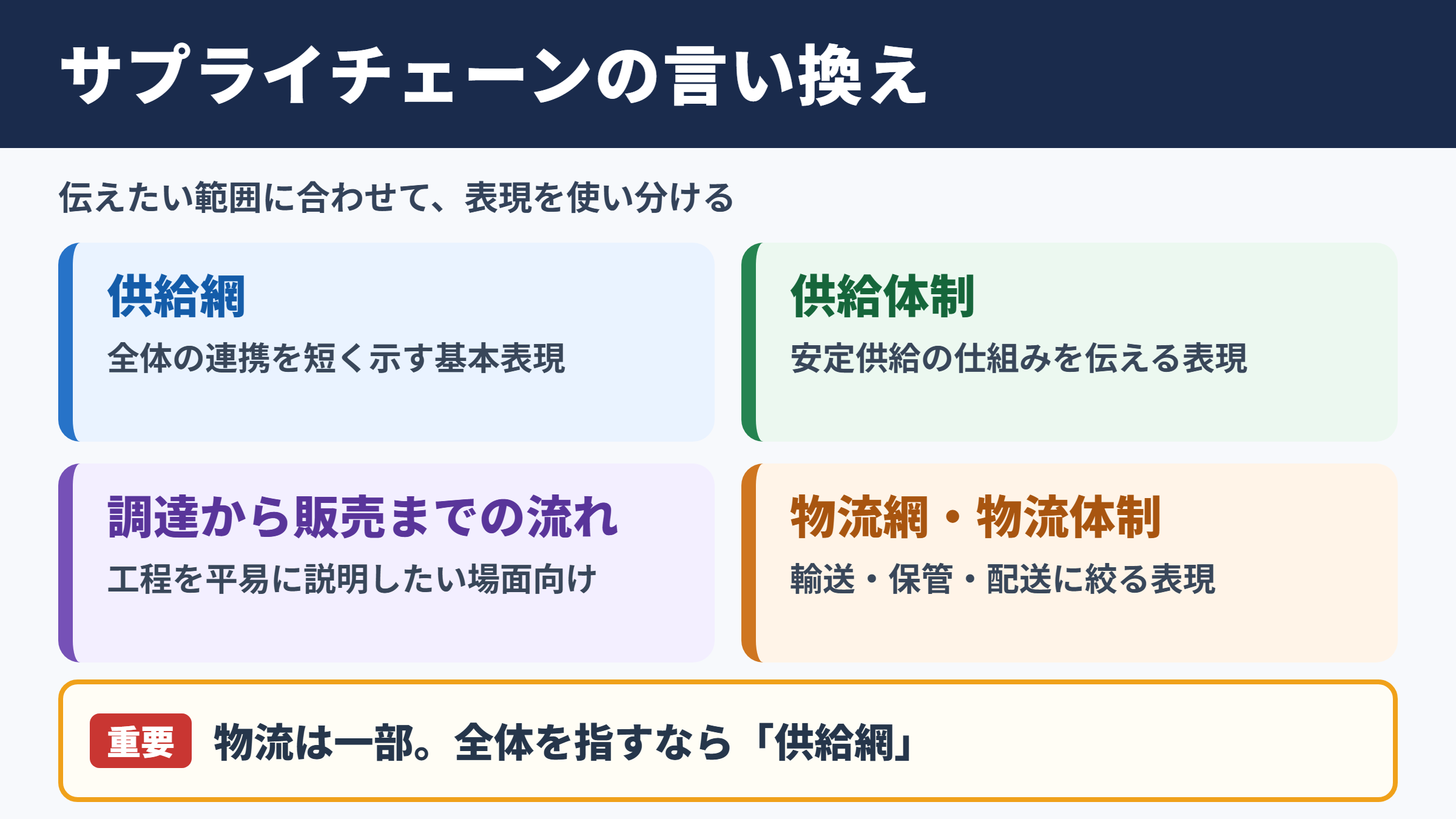 サプライチェーンの言い換え

伝えたい範囲に合わせて、表現を使い分ける

供給網
全体の連携を短く示す基本表現

供給体制
安定供給の仕組みを伝える表現

調達から販売までの流れ
工程を平易に説明したい場面向け

物流網・物流体制
輸送・保管・配送に絞る表現

重要 物流は一部。全体を指すなら「供給網」